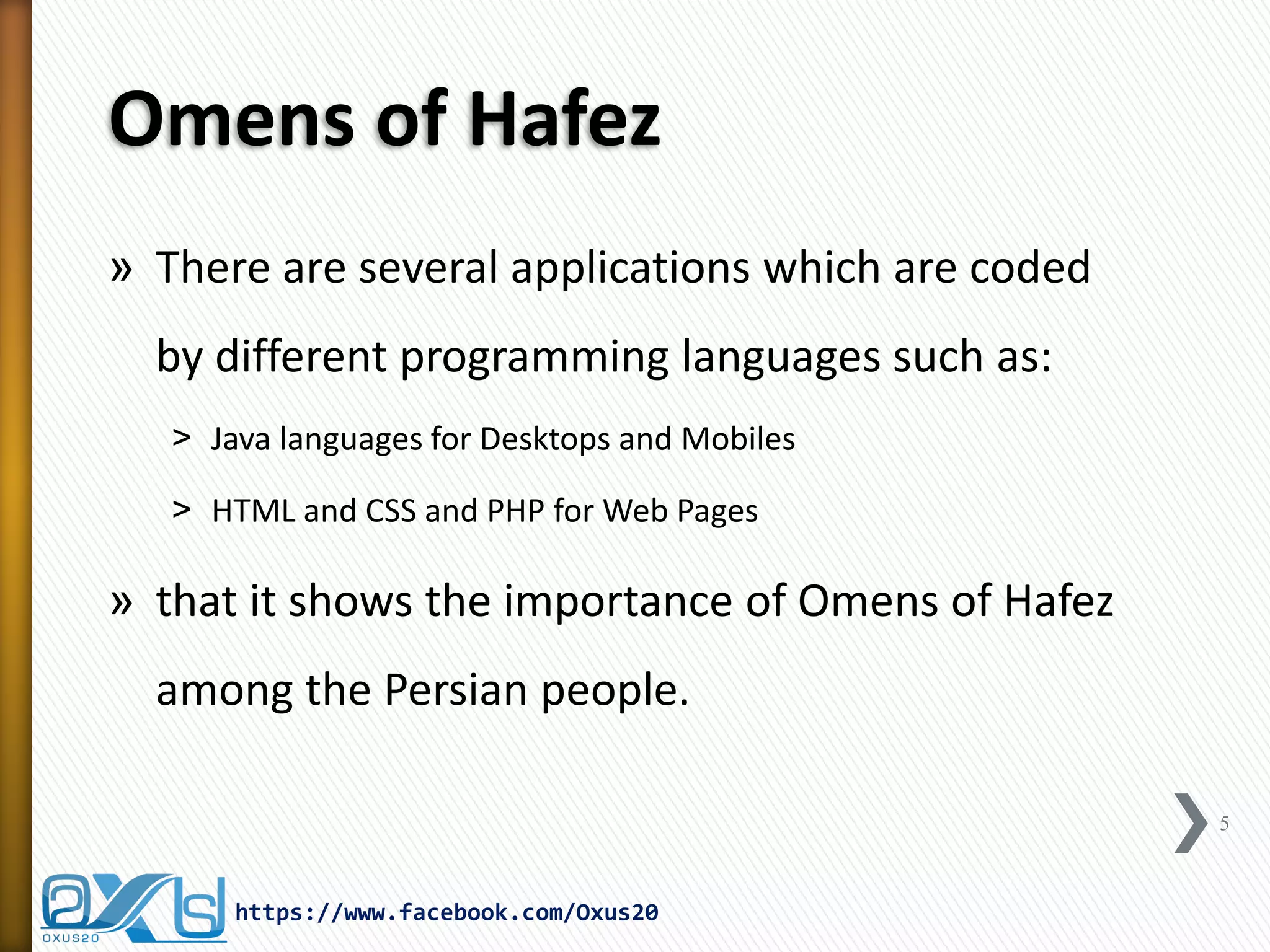 Omens of Hafez

» There are several applications which are coded by different programming languages such as:

> Java languages for Desktops and Mobiles

> HTML and CSS and PHP for Web Pages

» that it shows the importance of Omens of Hafez among the Persian people.

5

OXUS20

https://www.facebook.com/Oxus20